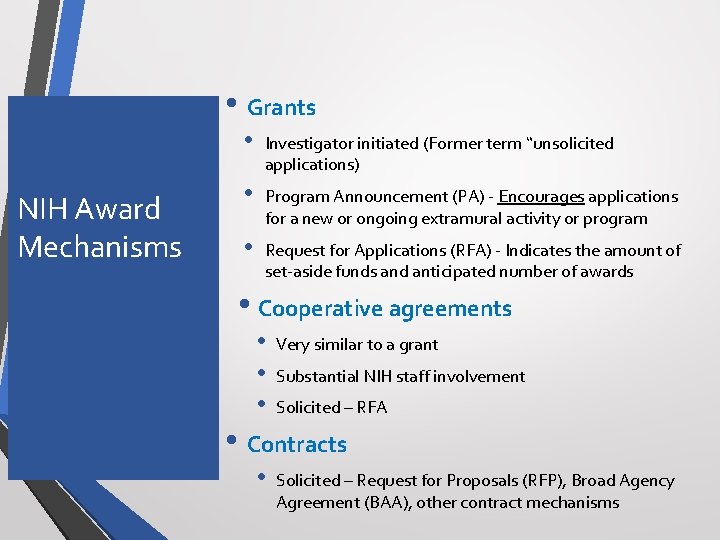 NIH Award Mechanisms

• Grants
  • Investigator initiated (Former term "unsolicited applications)
  • Program Announcement (PA) - Encourages applications for a new or ongoing extramural activity or program
  • Request for Applications (RFA) - Indicates the amount of set-aside funds and anticipated number of awards
• Cooperative agreements
  • Very similar to a grant
  • Substantial NIH staff involvement
  • Solicited – RFA
• Contracts
  • Solicited – Request for Proposals (RFP), Broad Agency Agreement (BAA), other contract mechanisms